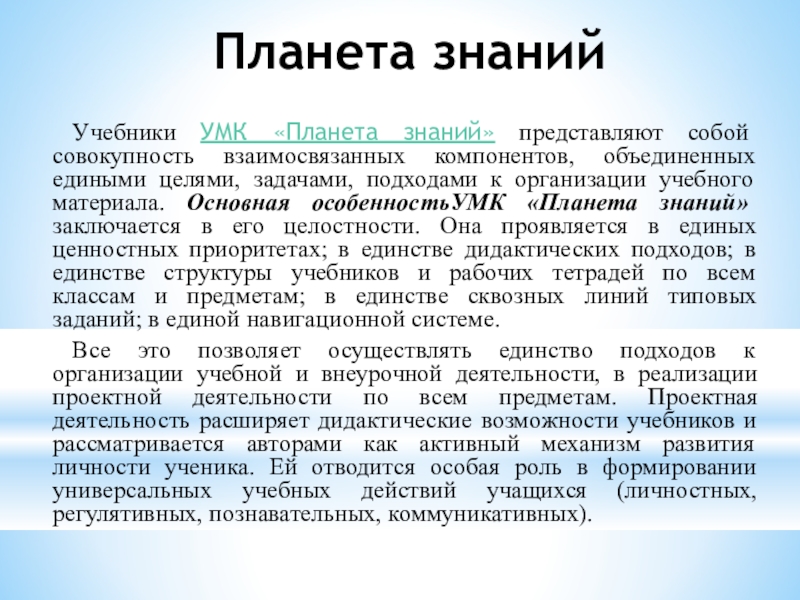 Планета знаний

Учебники УМК «Планета знаний» представляют собой совокупность взаимосвязанных компонентов, объединенных едиными целями, задачами, подходами к организации учебного материала. Основная особенностьУМК «Планета знаний» заключается в его целостности. Она проявляется в единых ценностных приоритетах; в единстве дидактических подходов; в единстве структуры учебников и рабочих тетрадей по всем классам и предметам; в единстве сквозных линий типовых заданий; в единой навигационной системе.

Все это позволяет осуществлять единство подходов к организации учебной и внеурочной деятельности, в реализации проектной деятельности по всем предметам. Проектная деятельность расширяет дидактические возможности учебников и рассматривается авторами как активный механизм развития личности ученика. Ей отводится особая роль в формировании универсальных учебных действий учащихся (личностных, регулятивных, познавательных, коммуникативных).